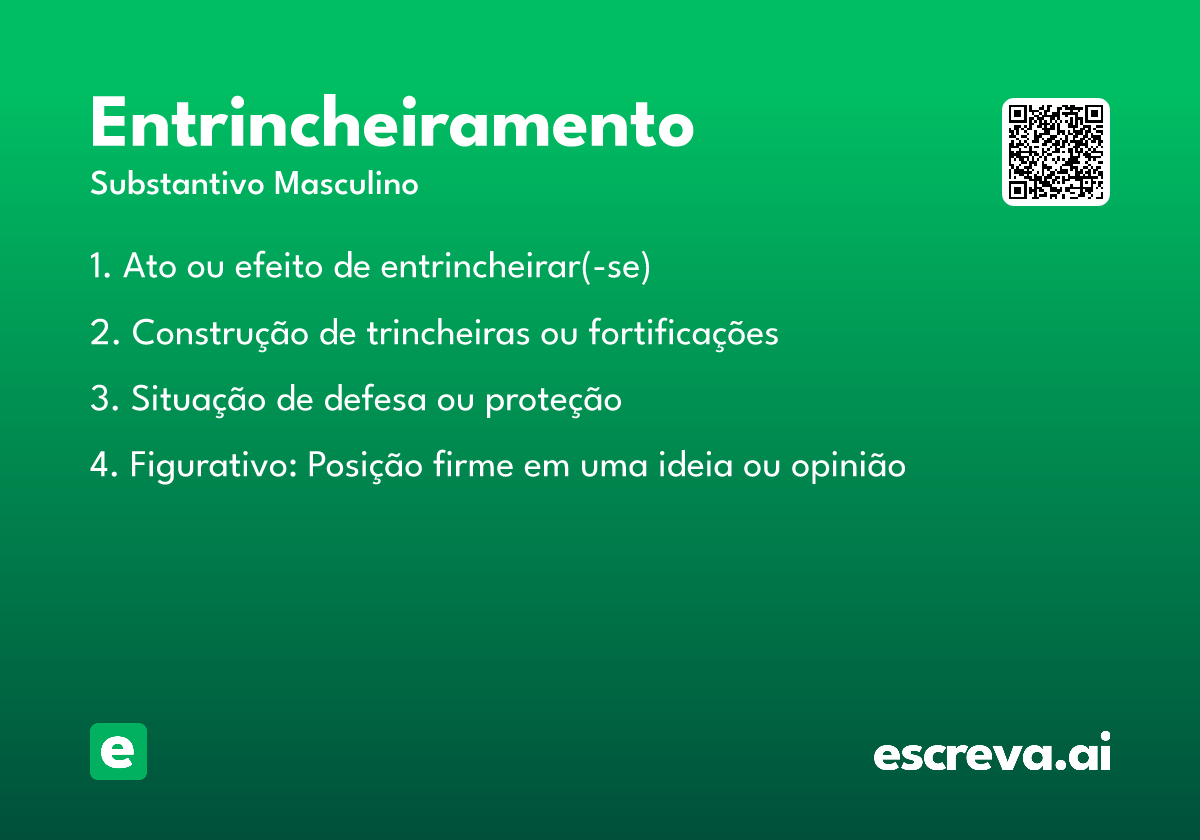 Entrincheiramento

Substantivo Masculino

1. Ato ou efeito de entrincheirar(-se)

2. Construção de trincheiras ou fortificações

3. Situação de defesa ou proteção

4. Figurativo: Posição firme em uma ideia ou opinião

e

escreva.ai